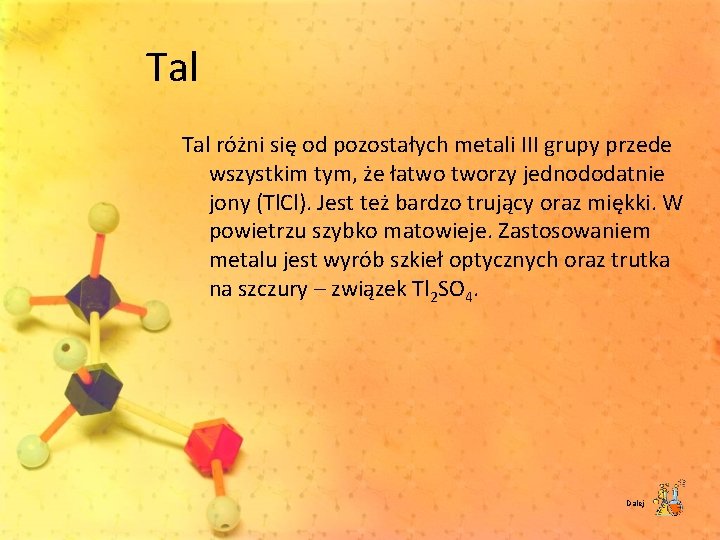 Tal

Tal różni się od pozostałych metali III grupy przede wszystkim tym, że łatwo tworzy jednododatnie jony (TlCl). Jest też bardzo trujący oraz miękki. W powietrzu szybko matowieje. Zastosowaniem metalu jest wyrób szkieł optycznych oraz trutka na szczury – związek $Tl_2SO_4$.

Dalej